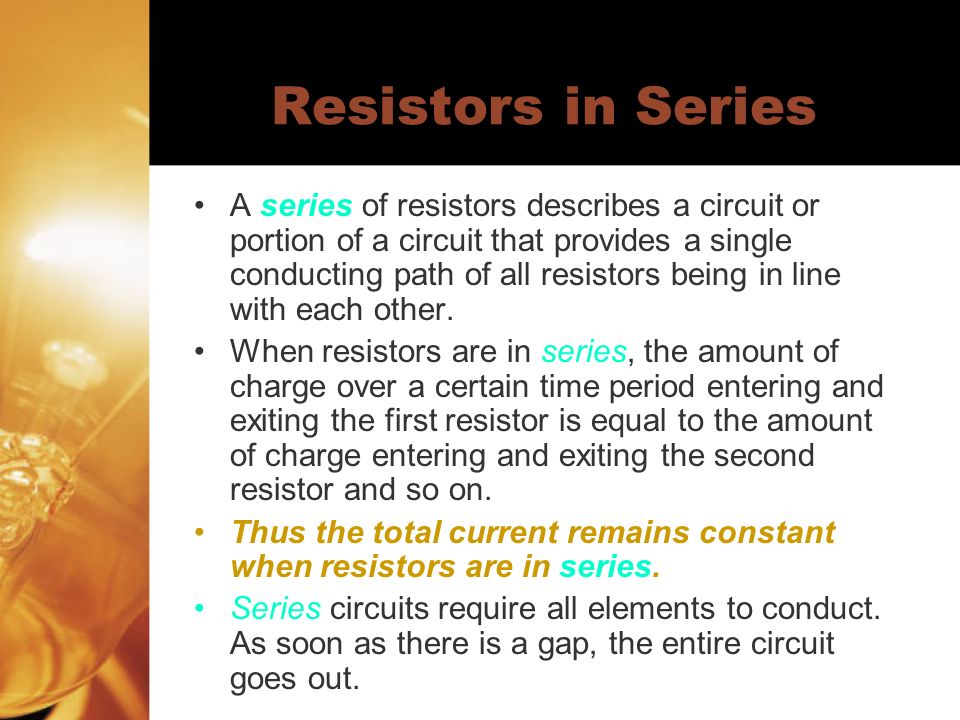 Resistors in Series

• A series of resistors describes a circuit or portion of a circuit that provides a single conducting path of all resistors being in line with each other.

• When resistors are in series, the amount of charge over a certain time period entering and exiting the first resistor is equal to the amount of charge entering and exiting the second resistor and so on.

• Thus the total current remains constant when resistors are in series.

• Series circuits require all elements to conduct. As soon as there is a gap, the entire circuit goes out.